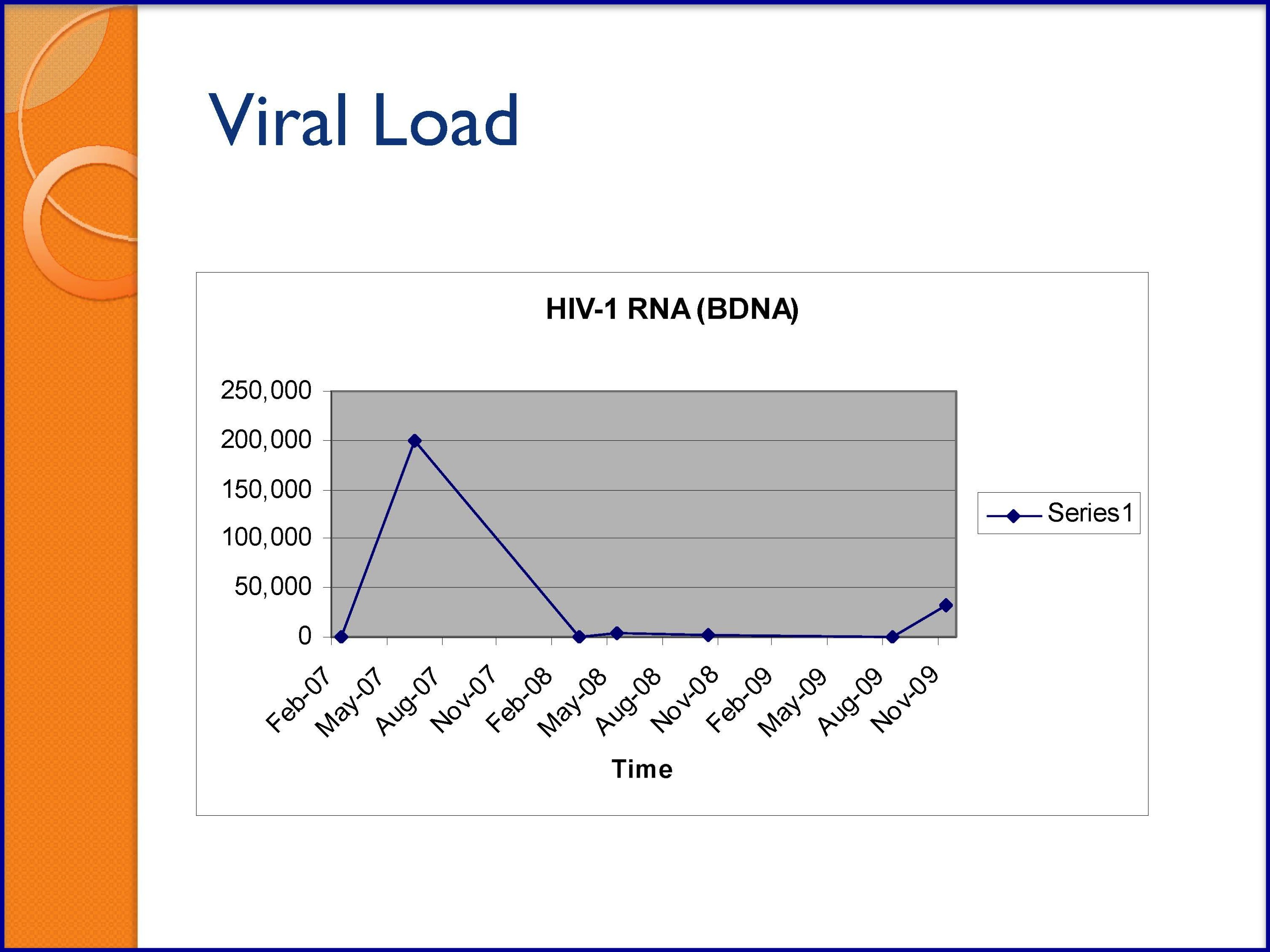 Viral Load

HIV-1 RNA (BDNA)

250,000
200,000
150,000
100,000
50,000
0

Feb-07
May-07
Aug-07
Nov-07
Feb-08
May-08
Aug-08
Nov-08
Feb-09
May-09
Aug-09
Nov-09

Time

Series1